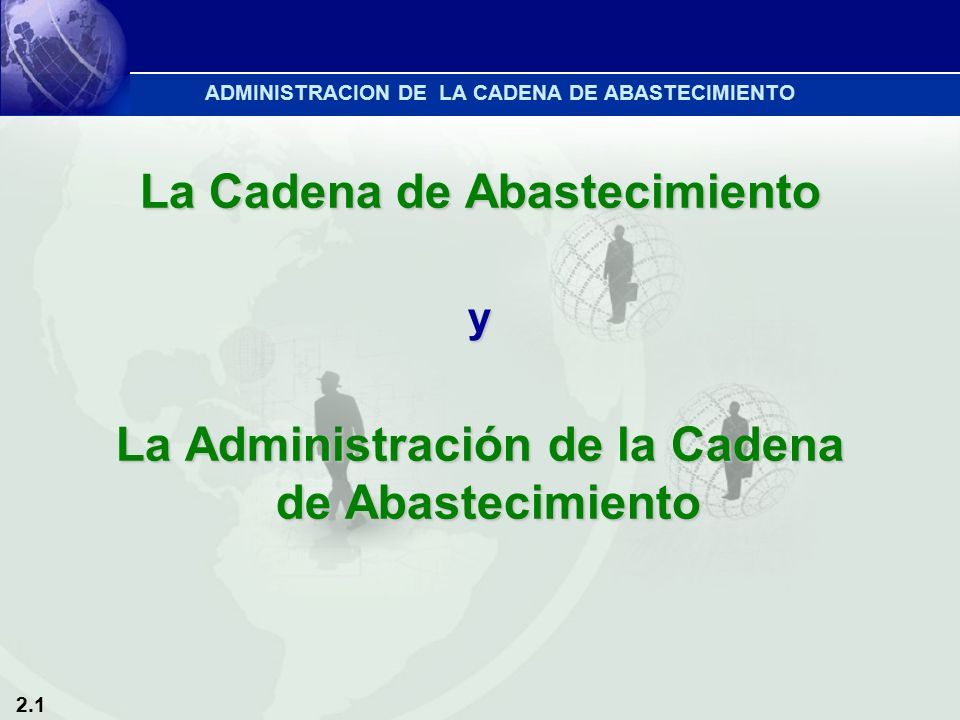 ADMINISTRACION DE LA CADENA DE ABASTECIMIENTO

La Cadena de Abastecimiento

y

La Administración de la Cadena de Abastecimiento

2.1